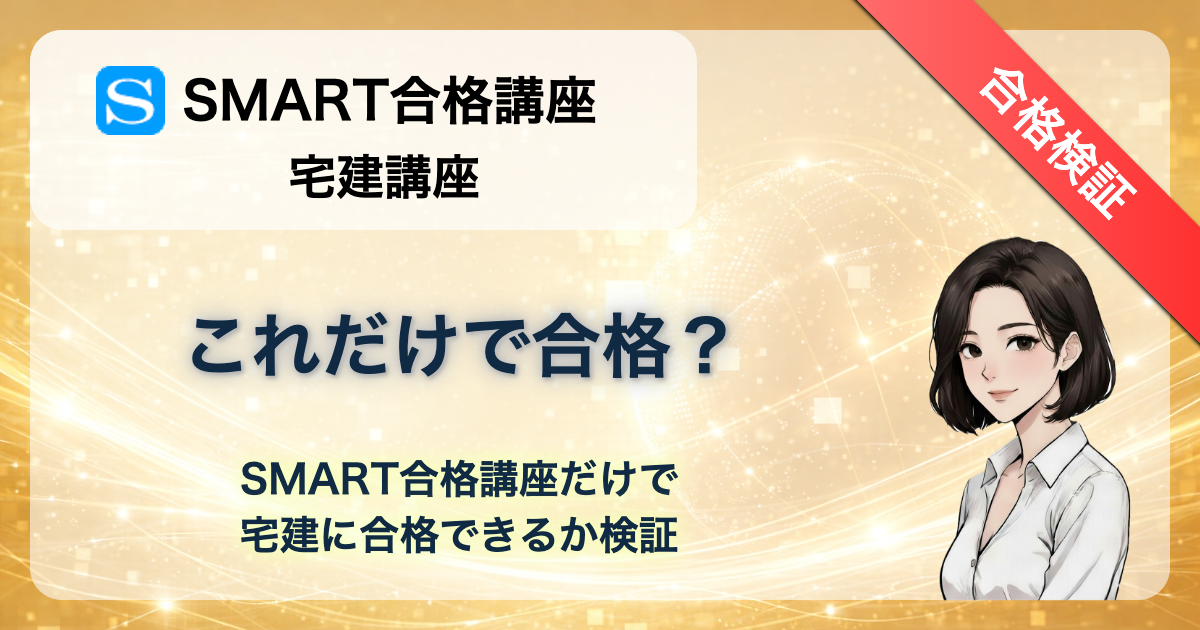 S SMART合格講座
宅建講座

合格検証

これだけで合格？

SMART合格講座だけで
宅建に合格できるか検証